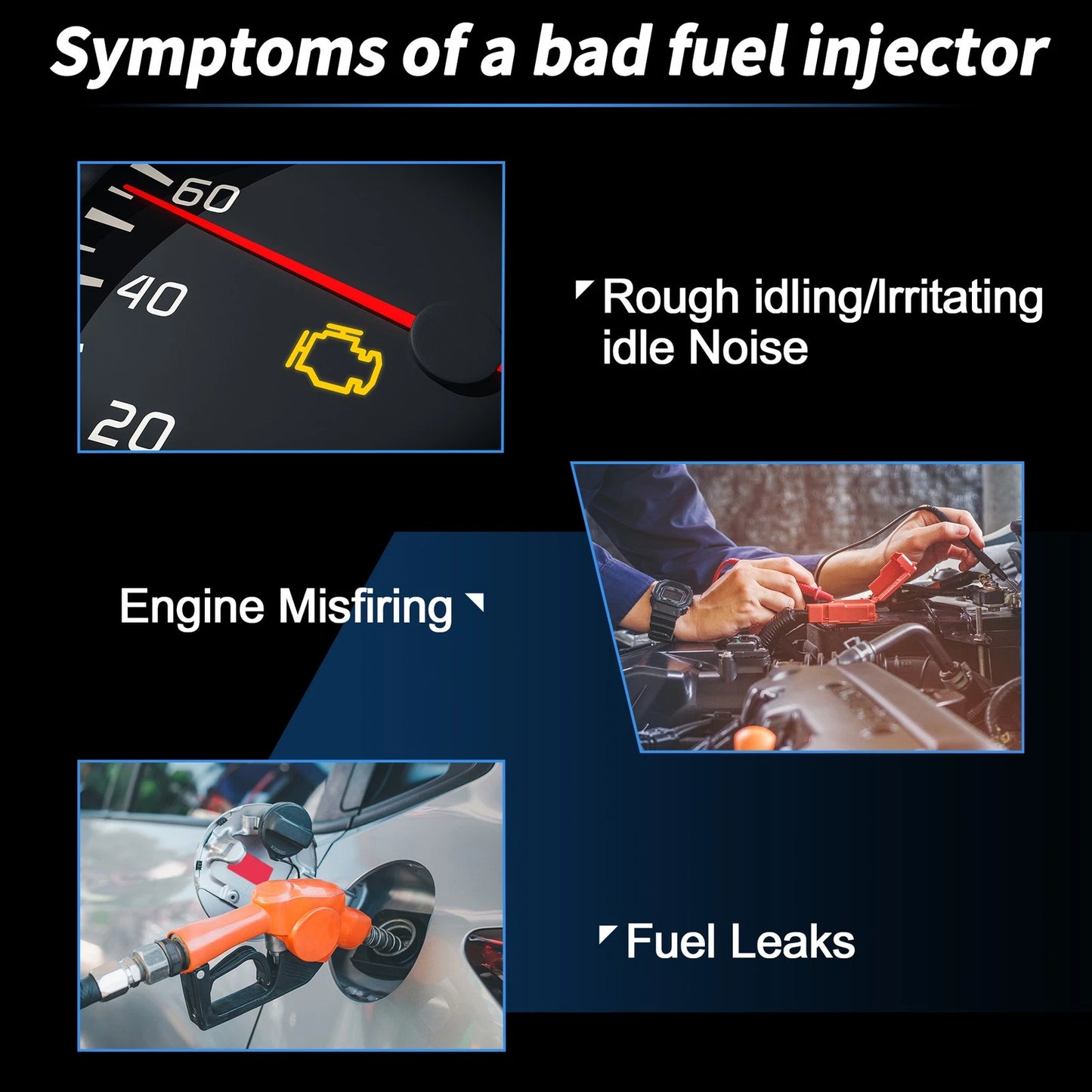 Symptoms of a bad fuel injector

60
40
20

Rough idling/Irritating idle Noise

Engine Misfiring

Fuel Leaks